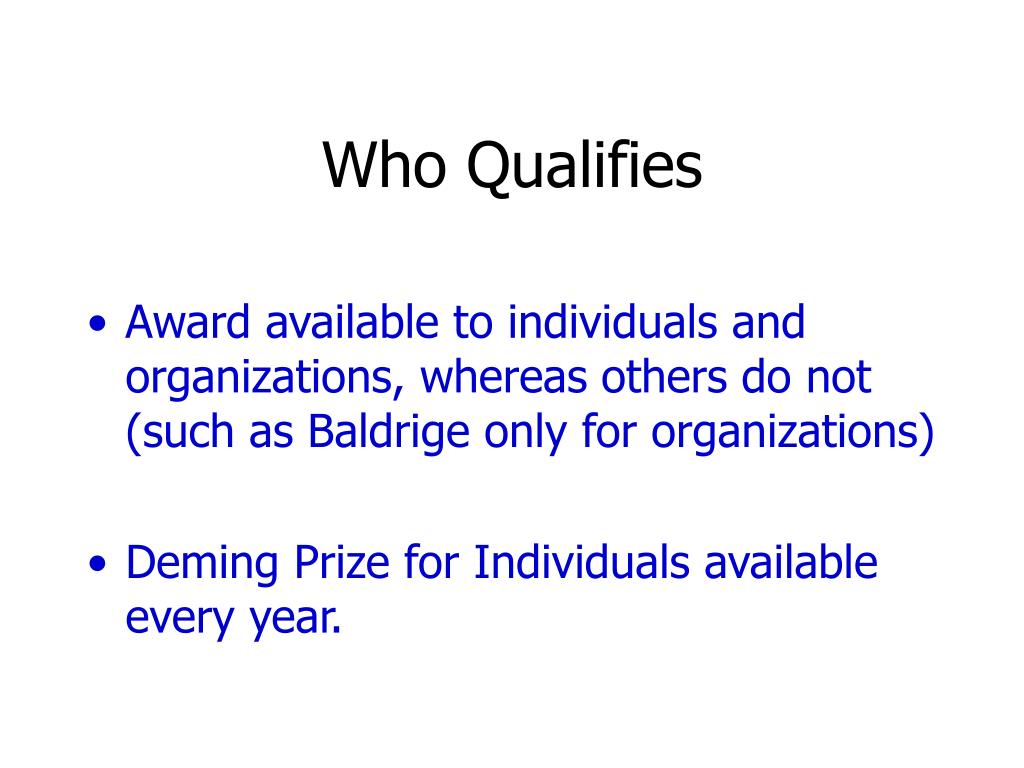 Who Qualifies

• Award available to individuals and organizations, whereas others do not (such as Baldrige only for organizations)

• Deming Prize for Individuals available every year.